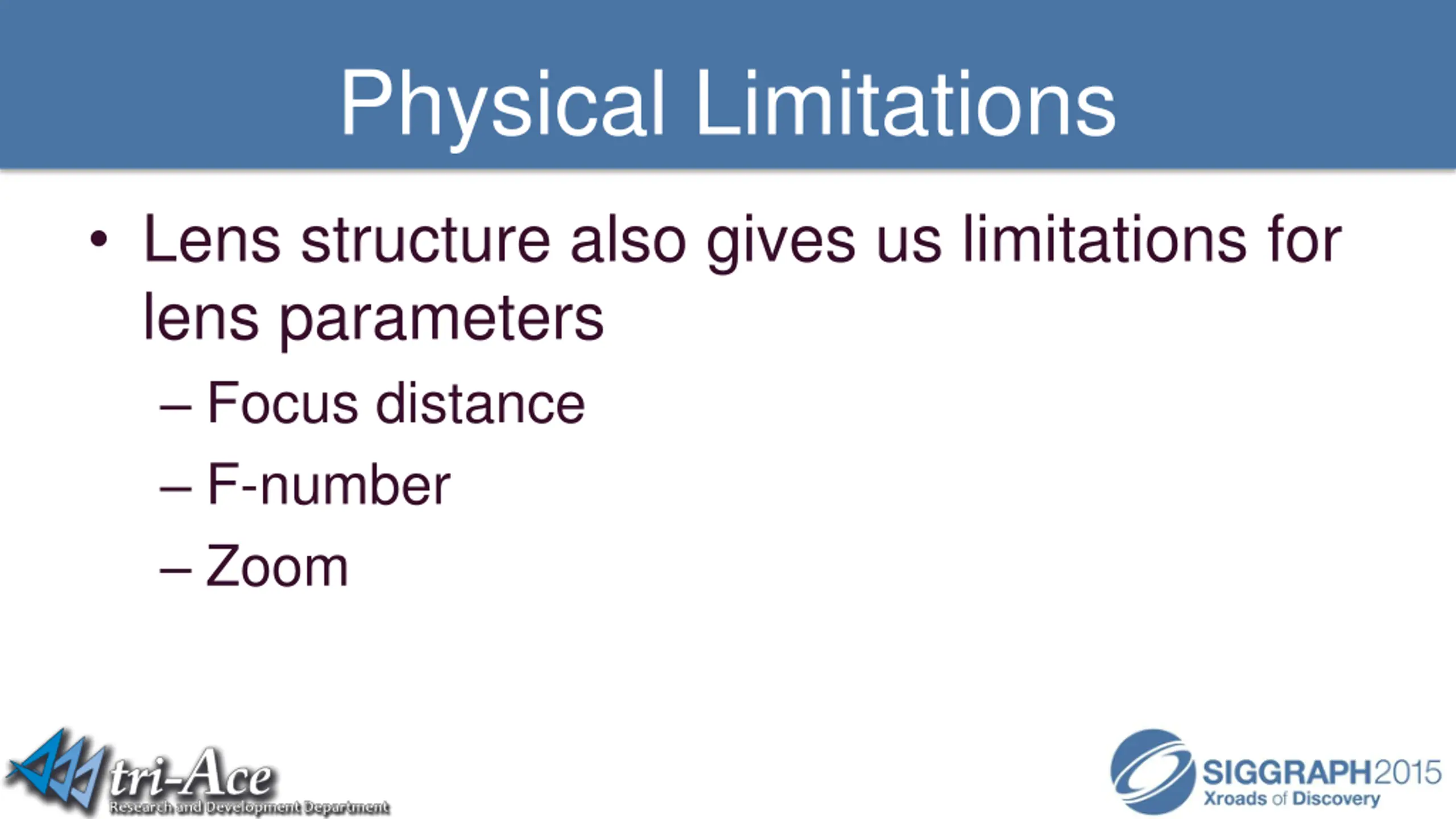 Physical Limitations

• Lens structure also gives us limitations for lens parameters
– Focus distance
– F-number
– Zoom

tri-Ace
Research and Development Department

SIGGRAPH2015
Xroads of Discovery